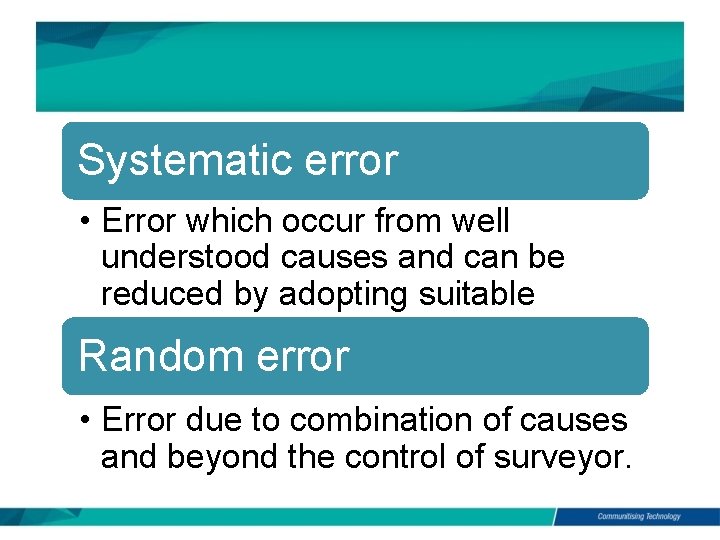 Systematic error

• Error which occur from well understood causes and can be reduced by adopting suitable

Random error

• Error due to combination of causes and beyond the control of surveyor.

Communitising Technology